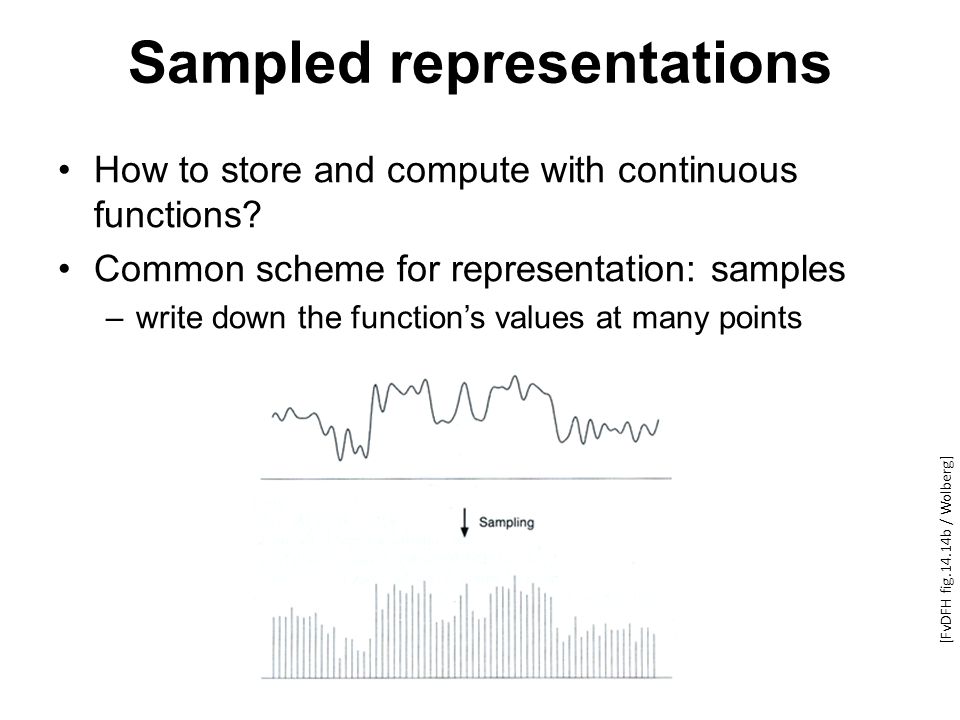 Sampled representations

• How to store and compute with continuous functions?
• Common scheme for representation: samples
– write down the function's values at many points

Sampling

[FvDFH fig.14.14b / Wolberg]